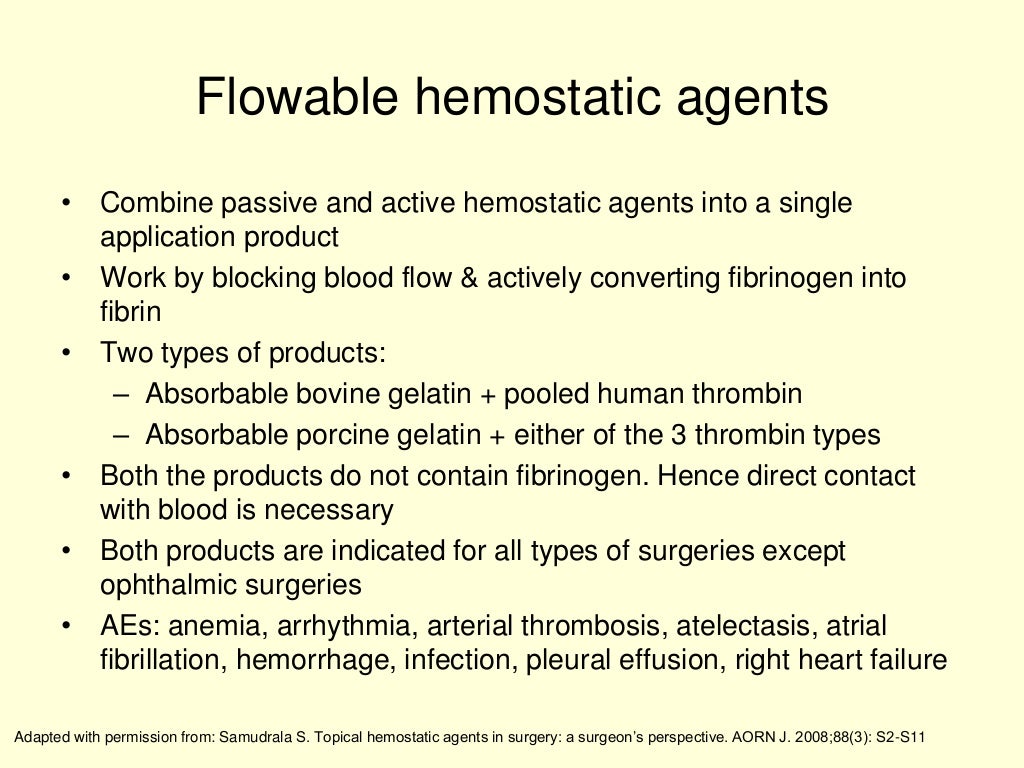 Flowable hemostatic agents

• Combine passive and active hemostatic agents into a single application product
• Work by blocking blood flow & actively converting fibrinogen into fibrin
• Two types of products:
– Absorbable bovine gelatin + pooled human thrombin
– Absorbable porcine gelatin + either of the 3 thrombin types
• Both the products do not contain fibrinogen. Hence direct contact with blood is necessary
• Both products are indicated for all types of surgeries except ophthalmic surgeries
• AEs: anemia, arrhythmia, arterial thrombosis, atelectasis, atrial fibrillation, hemorrhage, infection, pleural effusion, right heart failure

Adapted with permission from: Samudrala S. Topical hemostatic agents in surgery: a surgeon's perspective. AORN J. 2008;88(3): S2-S11